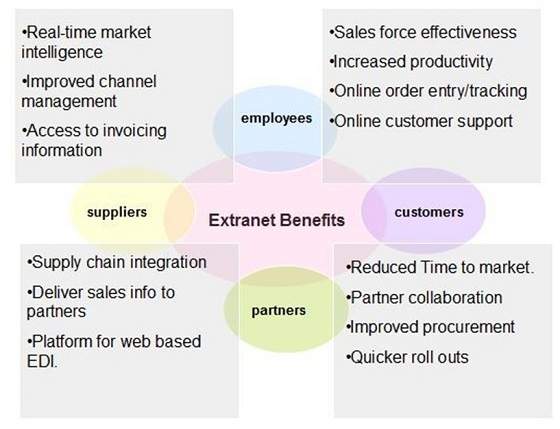 •Real-time market intelligence

•Improved channel management

•Access to invoicing information

•Sales force effectiveness

•Increased productivity

•Online order entry/tracking

•Online customer support

employees

suppliers

Extranet Benefits

customers

partners

•Supply chain integration

•Deliver sales info to partners

•Platform for web based EDI.

•Reduced Time to market.

•Partner collaboration

•Improved procurement

•Quicker roll outs